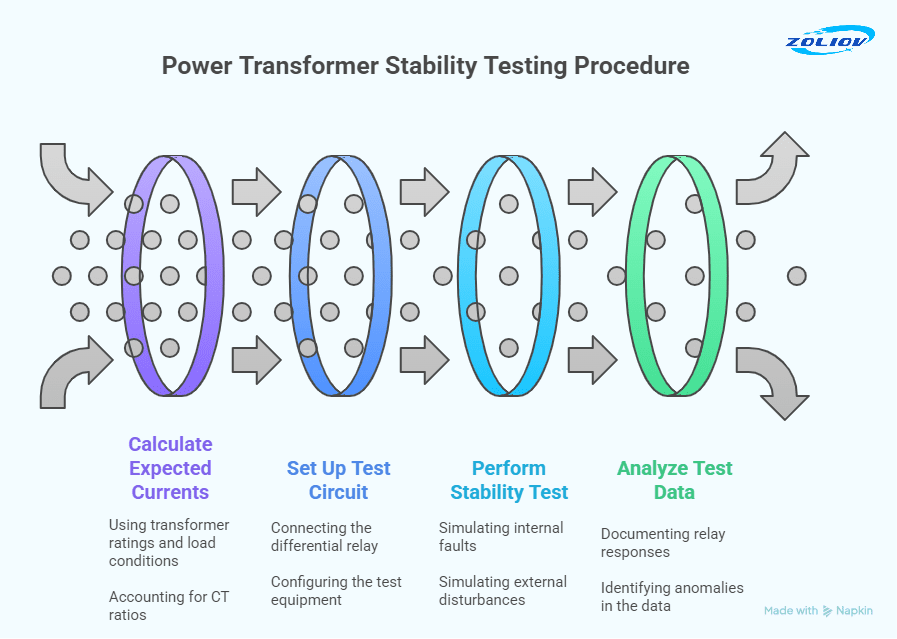 ZOLIOV

Power Transformer Stability Testing Procedure

Calculate Expected Currents

Using transformer ratings and load conditions

Accounting for CT ratios

Set Up Test Circuit

Connecting the differential relay

Configuring the test equipment

Perform Stability Test

Simulating internal faults

Simulating external disturbances

Analyze Test Data

Documenting relay responses

Identifying anomalies in the data

Made with Napkin